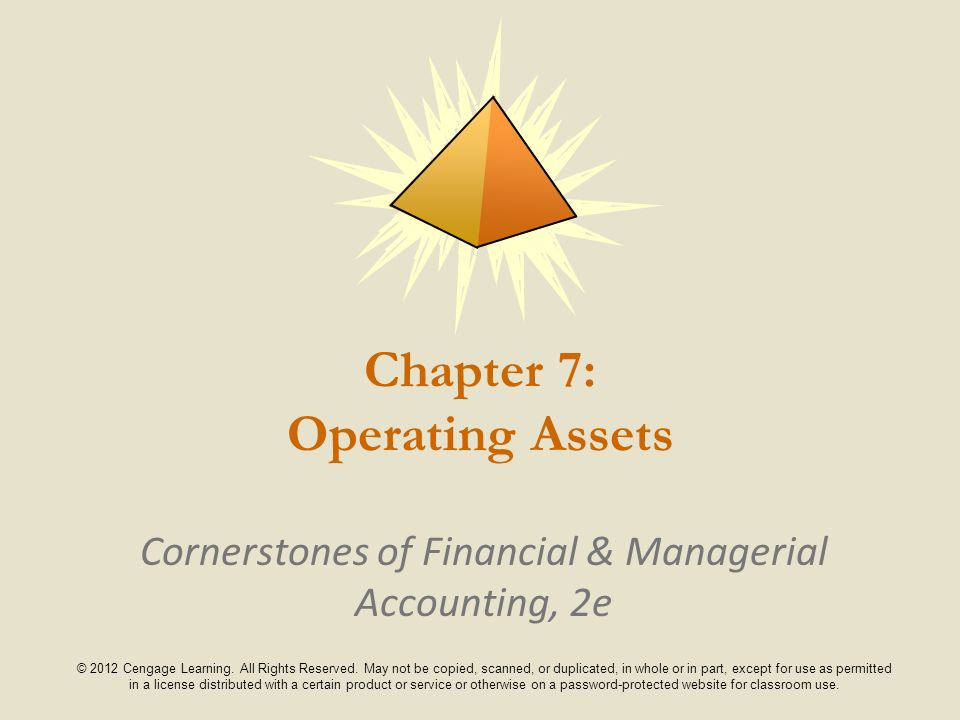 Chapter 7:
Operating Assets

Cornerstones of Financial & Managerial Accounting, 2e

© 2012 Cengage Learning. All Rights Reserved. May not be copied, scanned, or duplicated, in whole or in part, except for use as permitted in a license distributed with a certain product or service or otherwise on a password-protected website for classroom use.